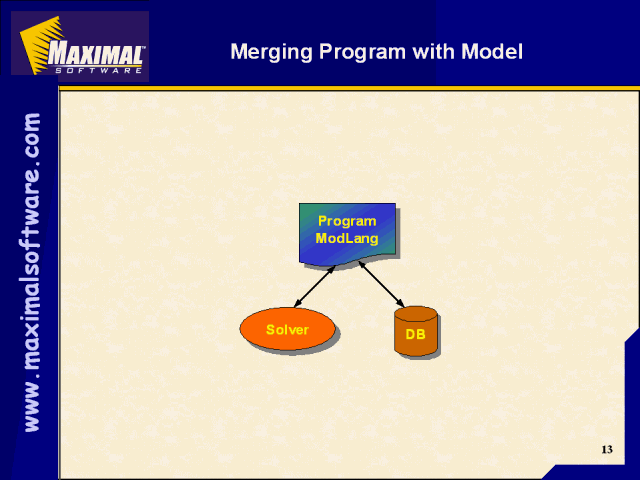 MAXIMAL™
SOFTWARE

Merging Program with Model

www.maximalsoftware.com

Program
ModLang

Solver

DB

13